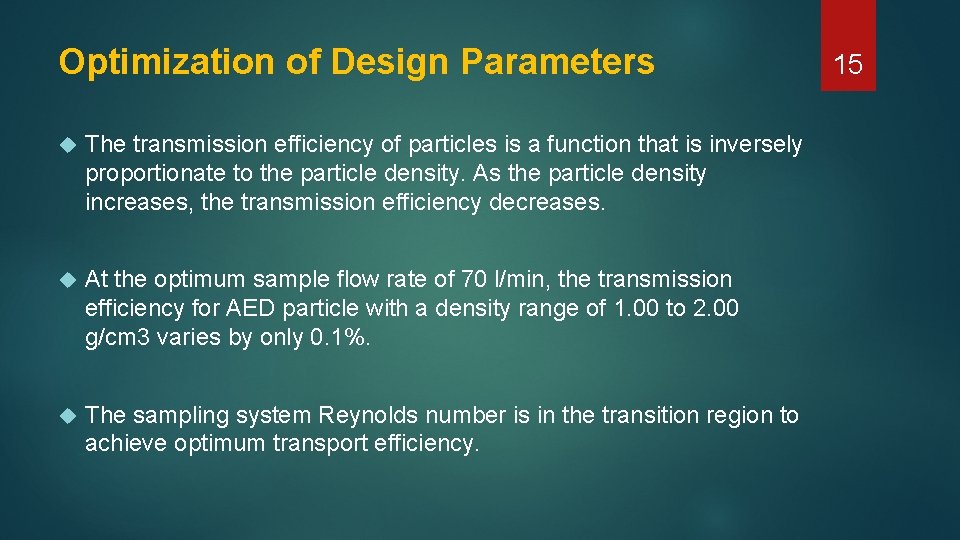 Optimization of Design Parameters

15

The transmission efficiency of particles is a function that is inversely proportionate to the particle density. As the particle density increases, the transmission efficiency decreases.

At the optimum sample flow rate of 70 l/min, the transmission efficiency for AED particle with a density range of 1.00 to 2.00 g/cm3 varies by only 0.1%.

The sampling system Reynolds number is in the transition region to achieve optimum transport efficiency.